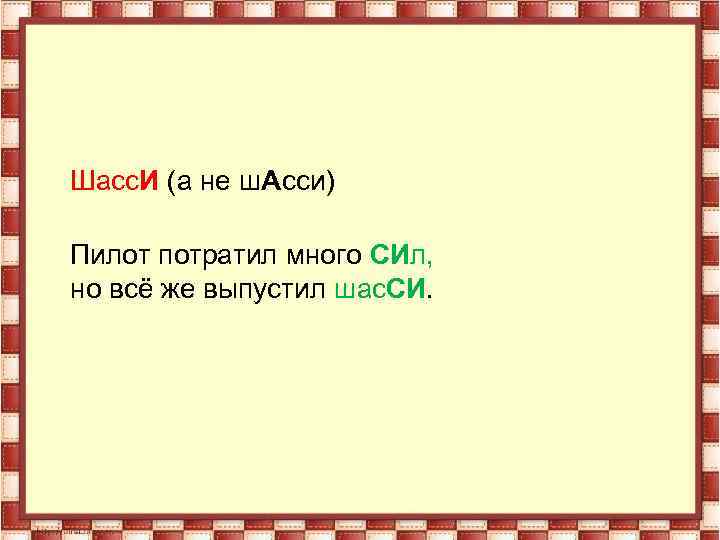 ШассИ (а не шАсси)

Пилот потратил много СИл,
но всё же выпустил шасСИ.